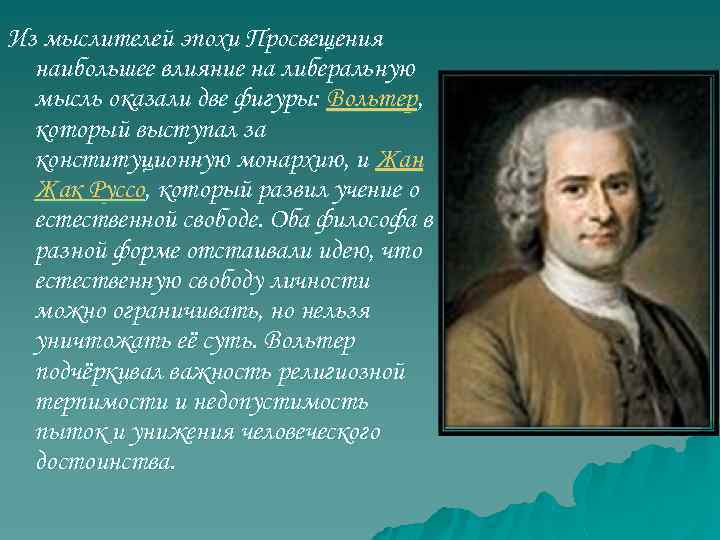 Из мыслителей эпохи Просвещения наибольшее влияние на либеральную мысль оказали две фигуры: Вольтер, который выступал за конституционную монархию, и Жан Жак Руссо, который развил учение о естественной свободе. Оба философа в разной форме отстаивали идею, что естественную свободу личности можно ограничивать, но нельзя уничтожать её суть. Вольтер подчёркивал важность религиозной терпимости и недопустимость пыток и унижения человеческого достоинства.